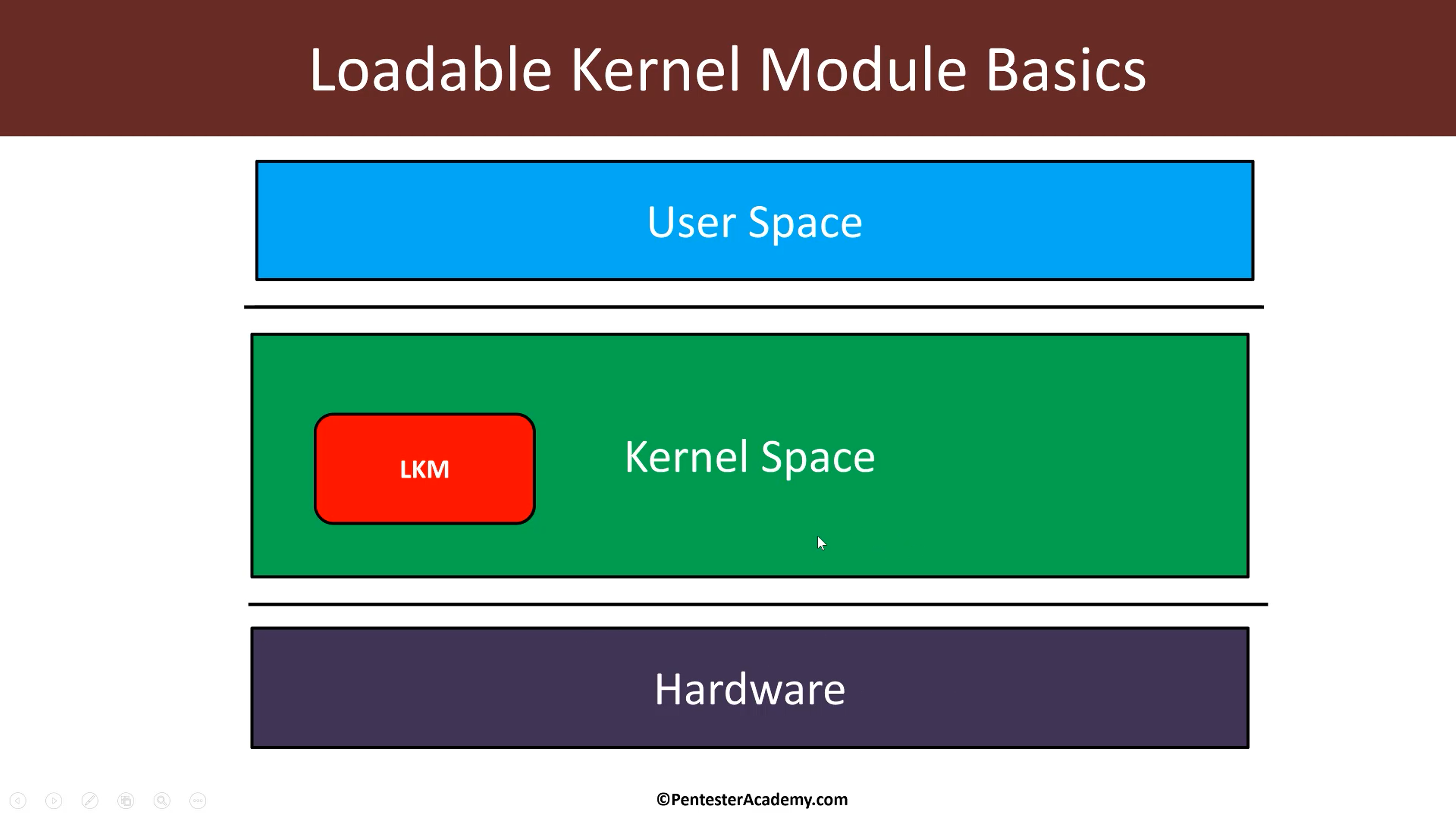 Loadable Kernel Module Basics

User Space

LKM

Kernel Space

Hardware

©PentesterAcademy.com